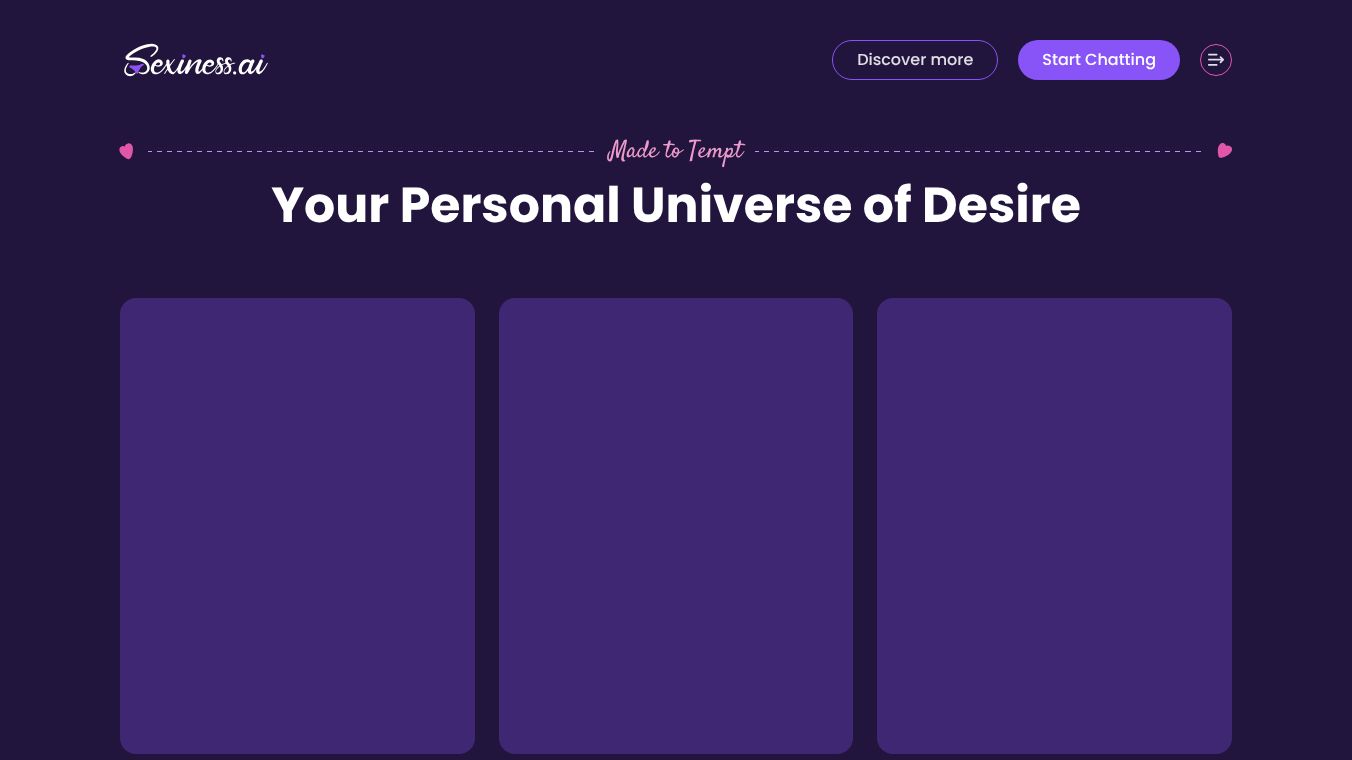 Sexiness.ai

Discover more Start Chatting

Made to Tempt

Your Personal Universe of Desire